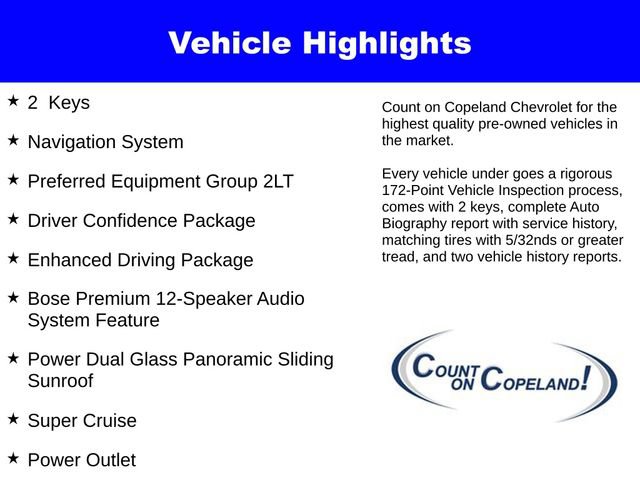 Vehicle Highlights

★ 2 Keys

★ Navigation System

★ Preferred Equipment Group 2LT

★ Driver Confidence Package

★ Enhanced Driving Package

★ Bose Premium 12-Speaker Audio System Feature

★ Power Dual Glass Panoramic Sliding Sunroof

★ Super Cruise

★ Power Outlet

Count on Copeland Chevrolet for the highest quality pre-owned vehicles in the market.

Every vehicle under goes a rigorous 172-Point Vehicle Inspection process, comes with 2 keys, complete Auto Biography report with service history, matching tires with 5/32nds or greater tread, and two vehicle history reports.

COUNT ON COPELAND!